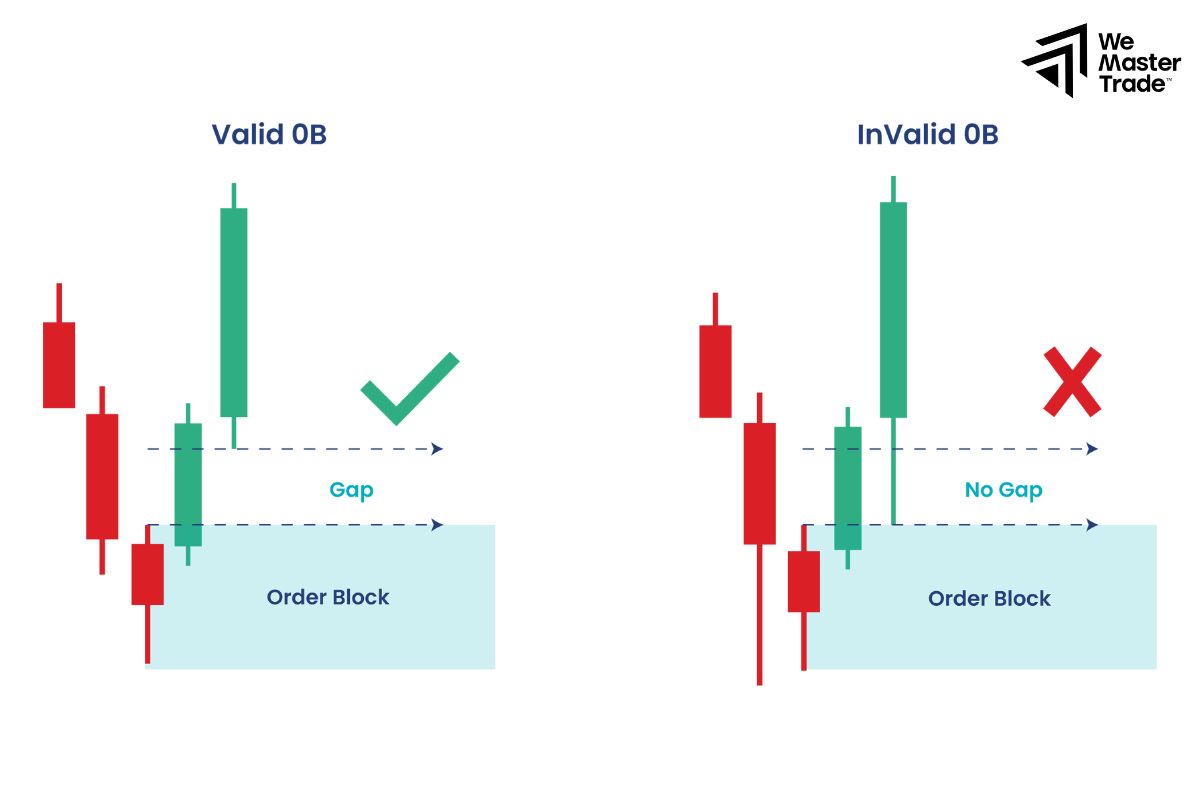 We Master Trade™

Valid 0B

Gap

Order Block

InValid 0B

No Gap

Order Block